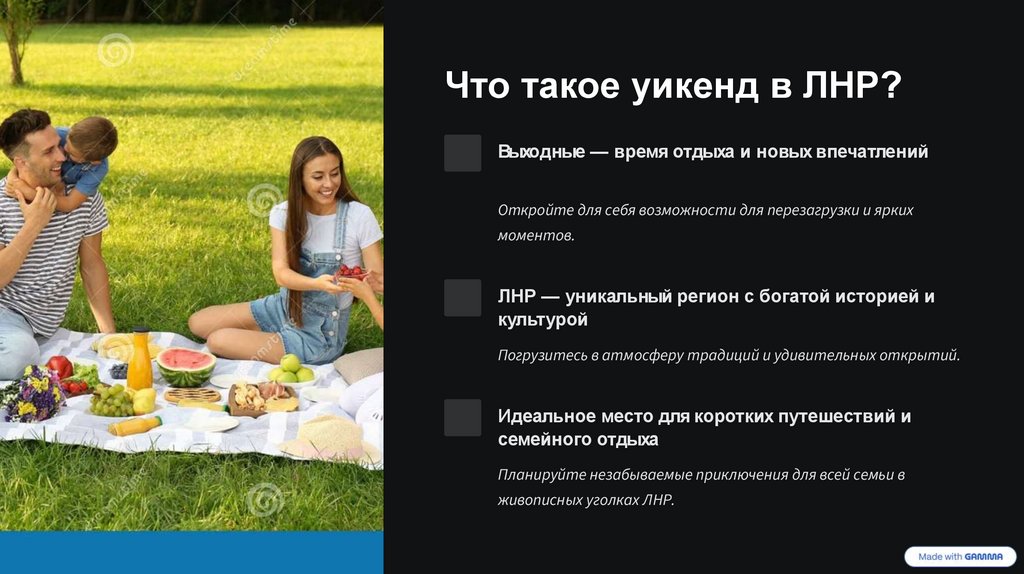 Что такое уикенд в ЛНР?

Выходные — время отдыха и новых впечатлений

Откройте для себя возможности для перезагрузки и ярких моментов.

ЛНР — уникальный регион с богатой историей и культурой

Погрузитесь в атмосферу традиций и удивительных открытий.

Идеальное место для коротких путешествий и семейного отдыха

Планируйте незабываемые приключения для всей семьи в живописных уголках ЛНР.

Made with GAMMA